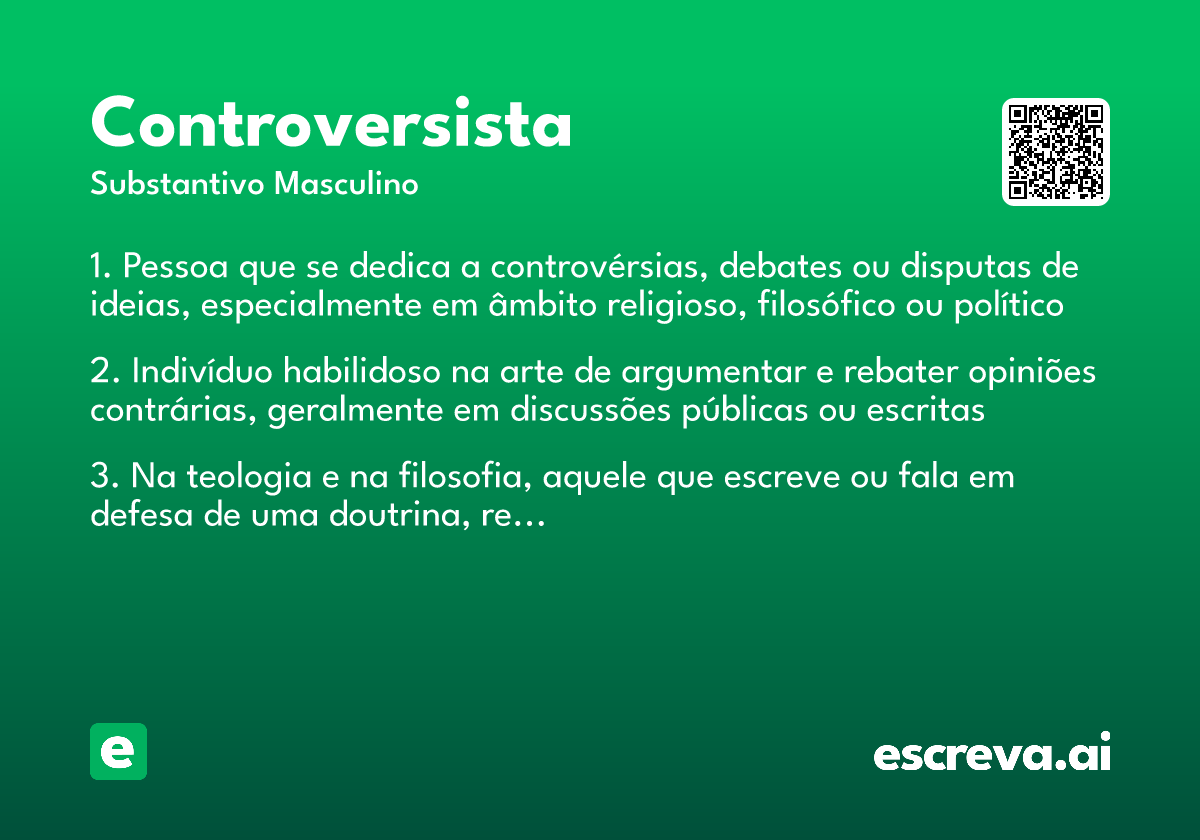 Controversista

Substantivo Masculino

1. Pessoa que se dedica a controvérsias, debates ou disputas de ideias, especialmente em âmbito religioso, filosófico ou político

2. Indivíduo habilidoso na arte de argumentar e rebater opiniões contrárias, geralmente em discussões públicas ou escritas

3. Na teologia e na filosofia, aquele que escreve ou fala em defesa de uma doutrina, re...

e

escreva.ai